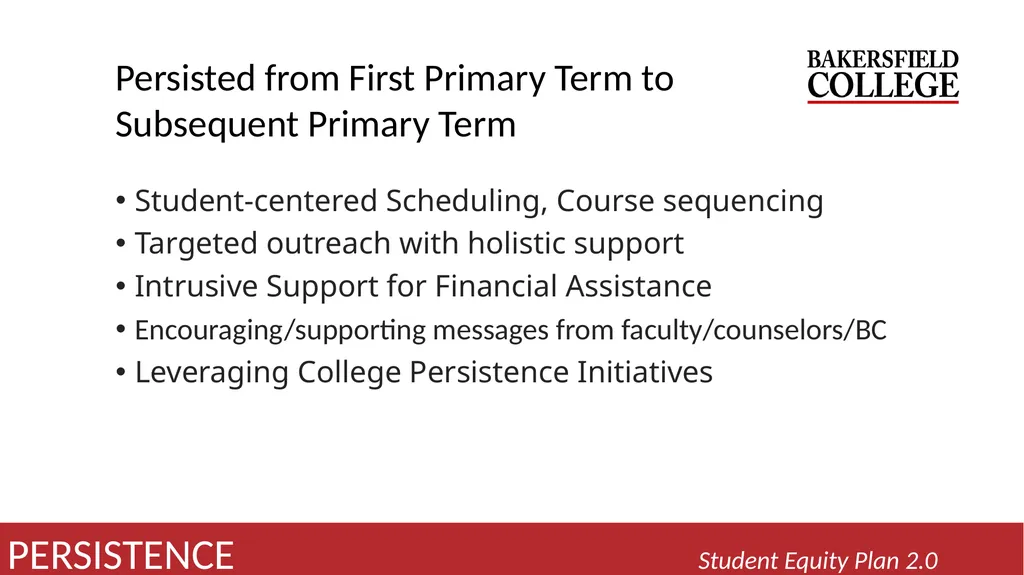 Persisted from First Primary Term to Subsequent Primary Term

BAKERSFIELD COLLEGE

• Student-centered Scheduling, Course sequencing
• Targeted outreach with holistic support
• Intrusive Support for Financial Assistance
• Encouraging/supporting messages from faculty/counselors/BC
• Leveraging College Persistence Initiatives

PERSISTENCE

Student Equity Plan 2.0